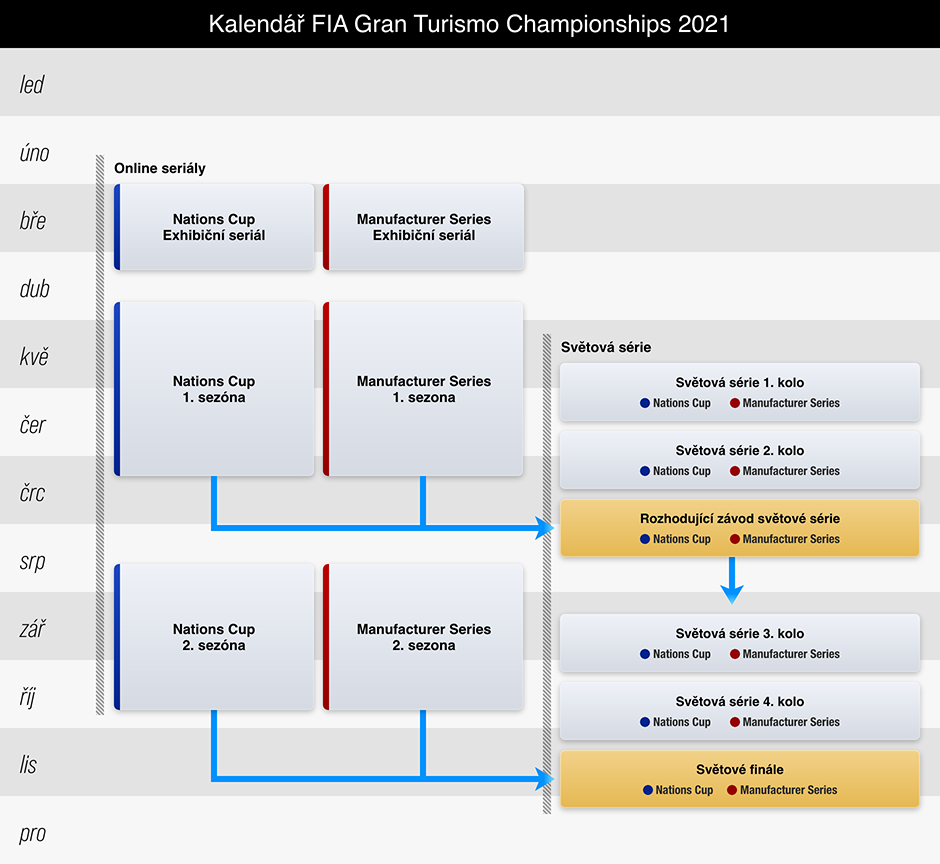 Kalendář FIA Gran Turismo Championships 2021

led

úno

bře

dub

kvě

čer

črc

srp

zář

říj

lis

pro

Online seriály

Nations Cup
Exhibiční seriál

Manufacturer Series
Exhibiční seriál

Nations Cup
1. sezóna

Manufacturer Series
1. sezona

Nations Cup
2. sezóna

Manufacturer Series
2. sezona

Světová série

Světová série 1. kolo
Nations Cup Manufacturer Series

Světová série 2. kolo
Nations Cup Manufacturer Series

Rozhodující závod světové série
Nations Cup Manufacturer Series

Světová série 3. kolo
Nations Cup Manufacturer Series

Světová série 4. kolo
Nations Cup Manufacturer Series

Světové finále
Nations Cup Manufacturer Series